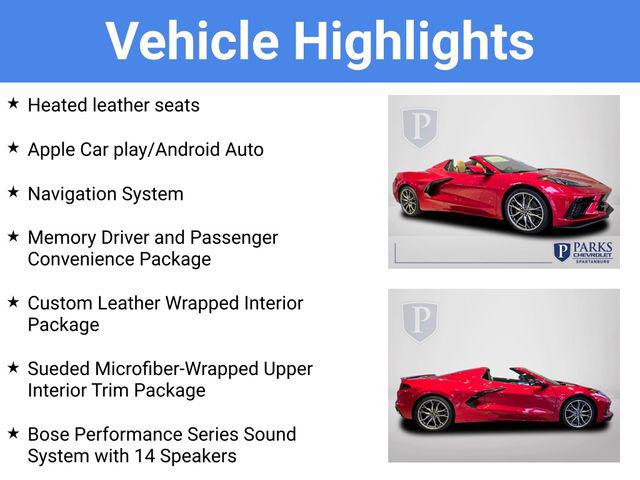 Vehicle Highlights

★ Heated leather seats

★ Apple Car play/Android Auto

★ Navigation System

★ Memory Driver and Passenger Convenience Package

★ Custom Leather Wrapped Interior Package

★ Sueded Microfiber-Wrapped Upper Interior Trim Package

★ Bose Performance Series Sound System with 14 Speakers

P

P PARKS CHEVROLET SPARTANBURG

P